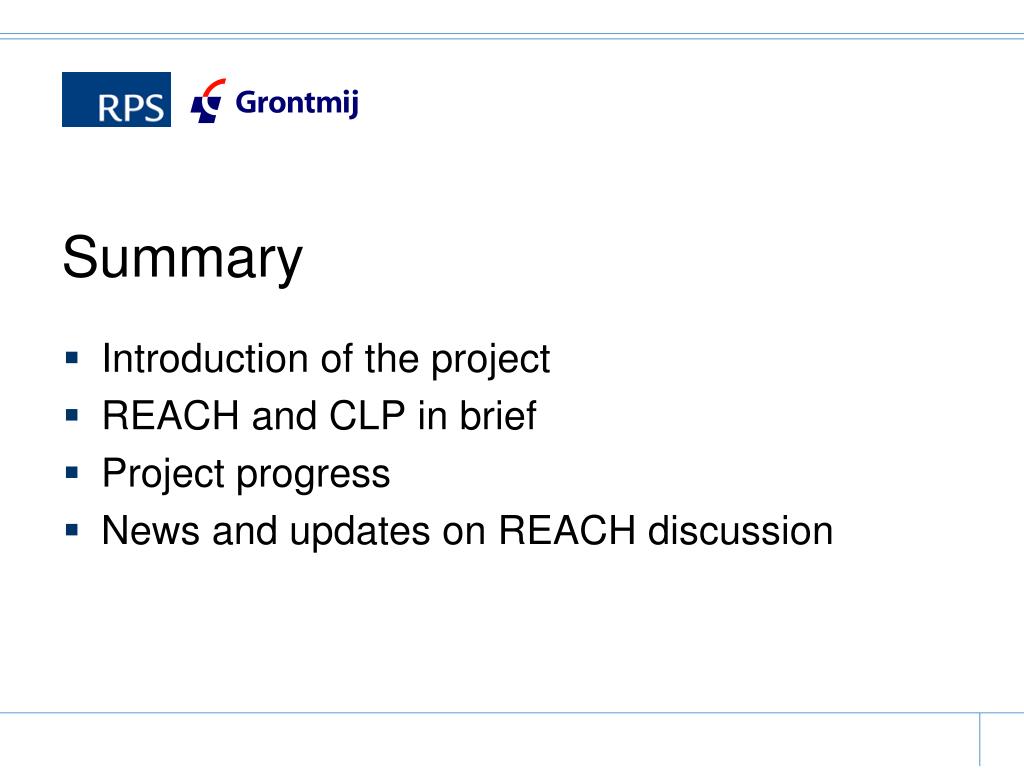 RPS Grontmij

Summary

- Introduction of the project
- REACH and CLP in brief
- Project progress
- News and updates on REACH discussion